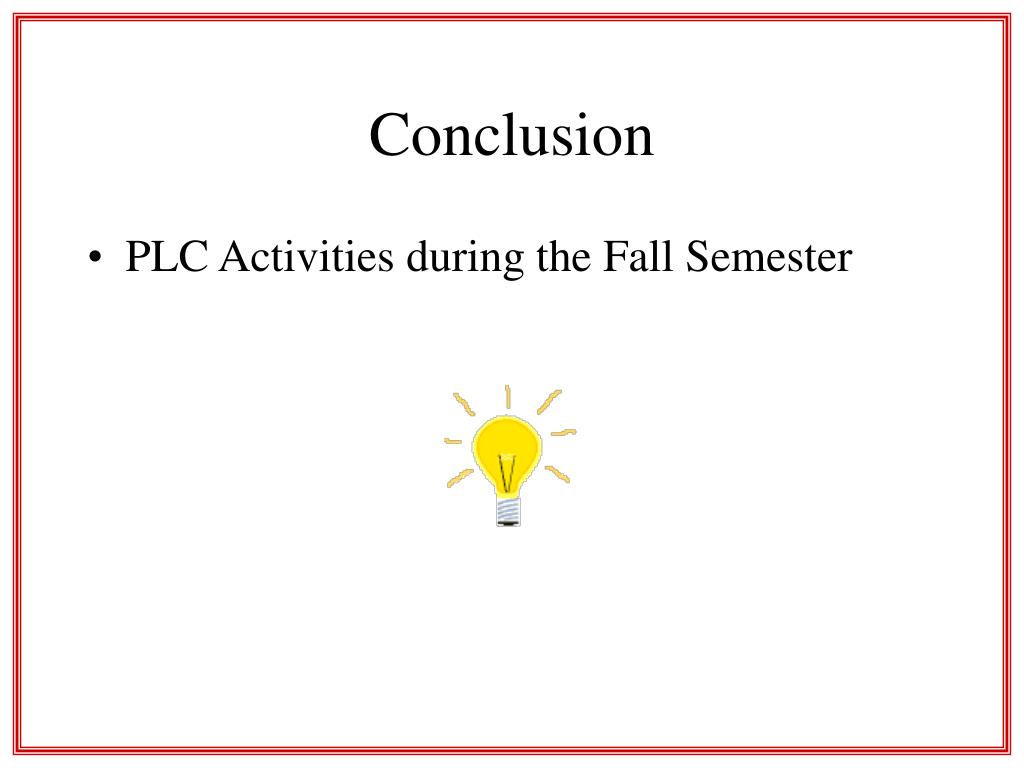 Conclusion

• PLC Activities during the Fall Semester